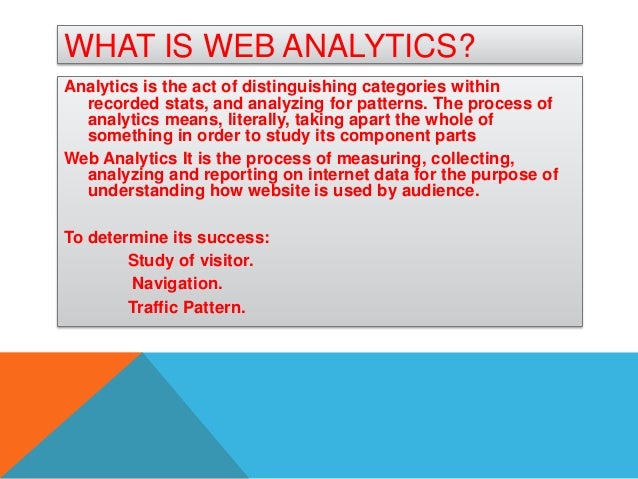 WHAT IS WEB ANALYTICS?

Analytics is the act of distinguishing categories within recorded stats, and analyzing for patterns. The process of analytics means, literally, taking apart the whole of something in order to study its component parts

Web Analytics It is the process of measuring, collecting, analyzing and reporting on internet data for the purpose of understanding how website is used by audience.

To determine its success:
Study of visitor.
Navigation.
Traffic Pattern.